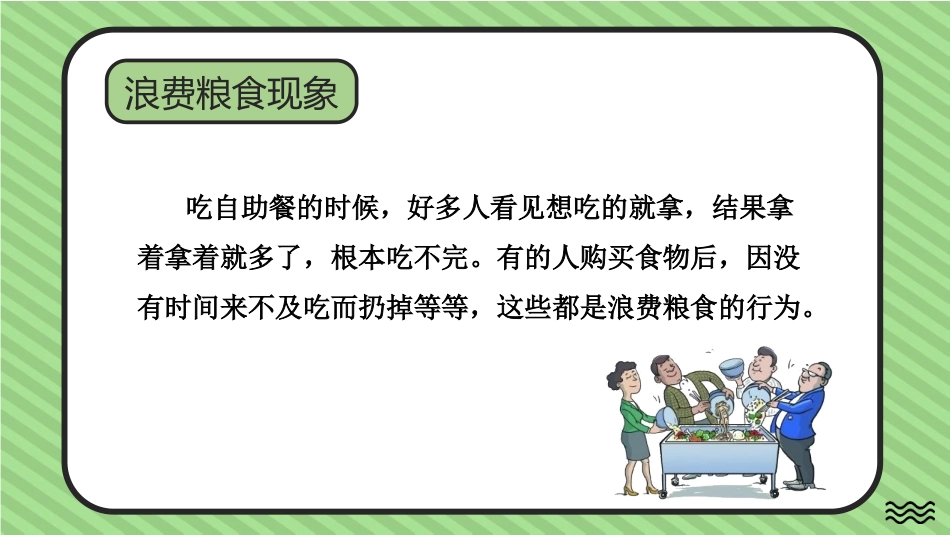 浪费粮食现象

吃自助餐的时候，好多人看见想吃的就拿，结果拿着拿着就多了，根本吃不完。有的人购买食物后，因没有时间来不及吃而扔掉等等，这些都是浪费粮食的行为。